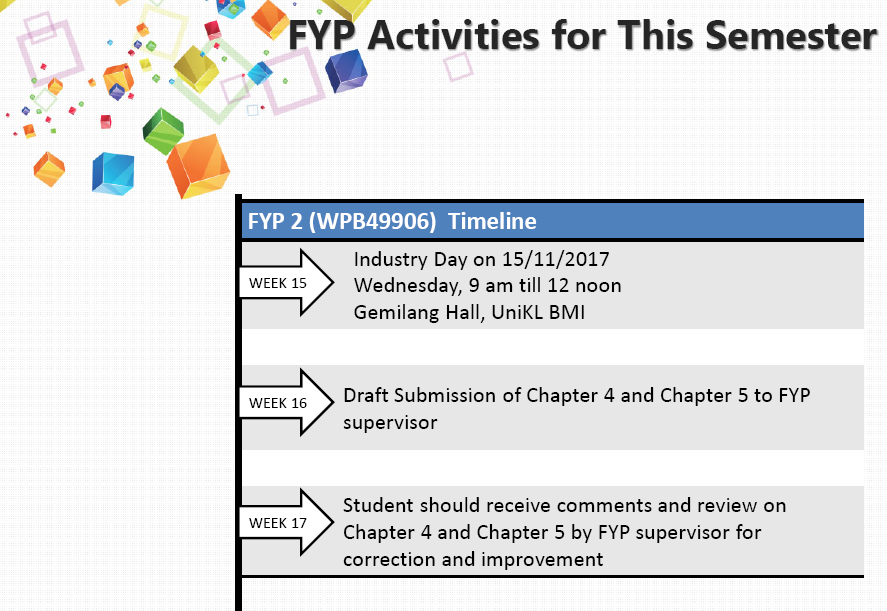 FYP Activities for This Semester

FYP 2 (WPB49906) Timeline

WEEK 15

Industry Day on 15/11/2017
Wednesday, 9 am till 12 noon
Gemilang Hall, UniKL BMI

WEEK 16

Draft Submission of Chapter 4 and Chapter 5 to FYP supervisor

WEEK 17

Student should receive comments and review on Chapter 4 and Chapter 5 by FYP supervisor for correction and improvement